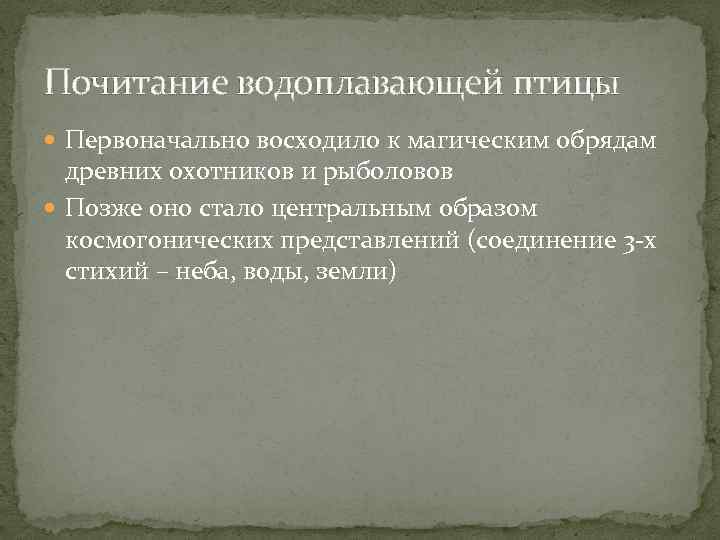 Почитание водоплавающей птицы

Первоначально восходило к магическим обрядам древних охотников и рыболовов

Позже оно стало центральным образом космогонических представлений (соединение 3-х стихий – неба, воды, земли)